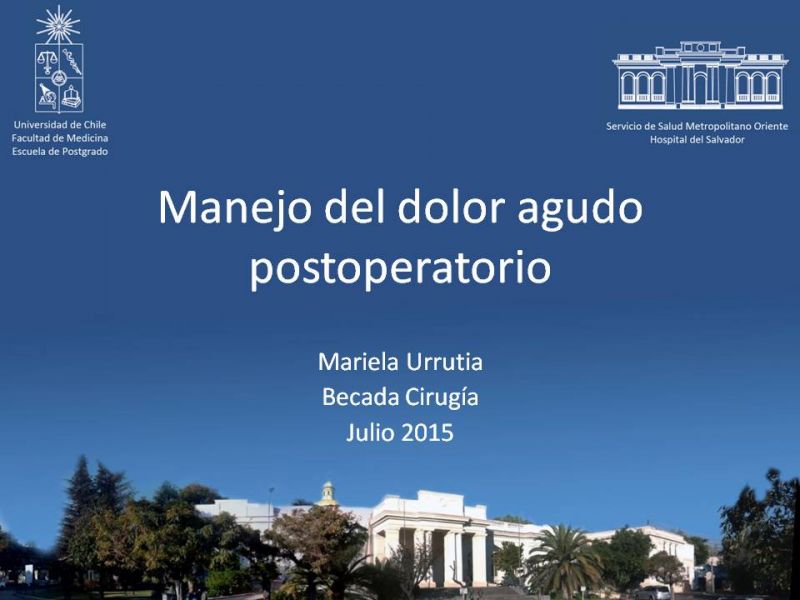 Universidad de Chile
Facultad de Medicina
Escuela de Postgrado

Servicio de Salud Metropolitano Oriente
Hospital del Salvador

Manejo del dolor agudo postoperatorio

Mariela Urrutia
Becada Cirugía
Julio 2015